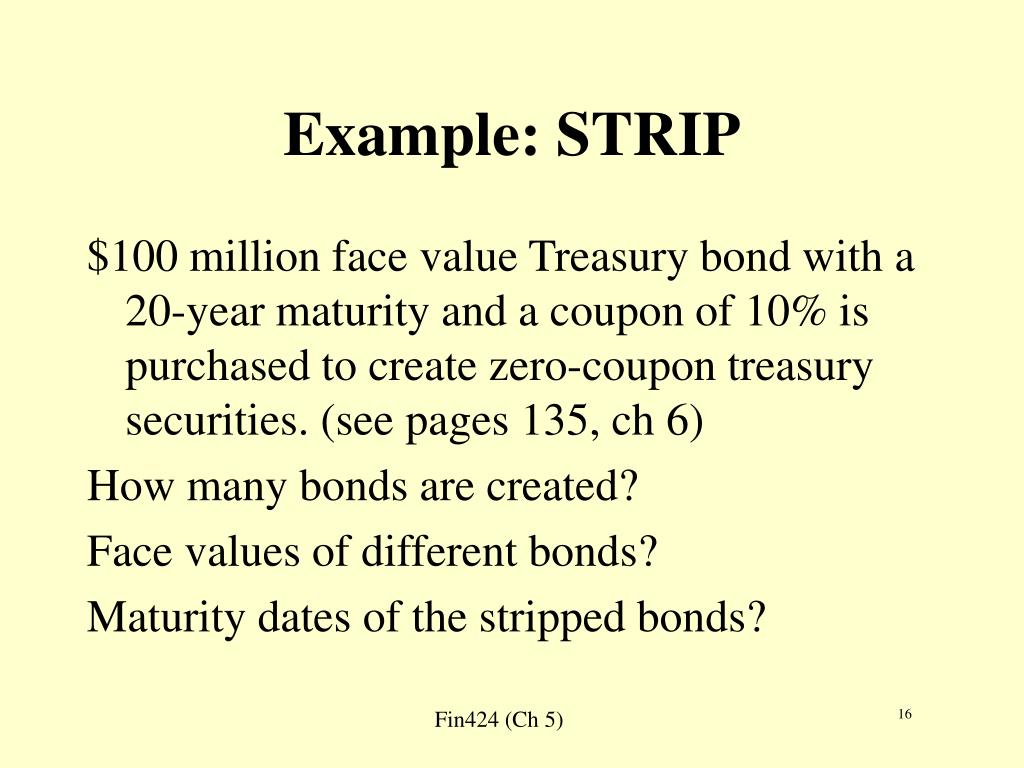 Example: STRIP

\$100 million face value Treasury bond with a 20-year maturity and a coupon of 10% is purchased to create zero-coupon treasury securities. (see pages 135, ch 6)

How many bonds are created?

Face values of different bonds?

Maturity dates of the stripped bonds?

Fin424 (Ch 5)

16